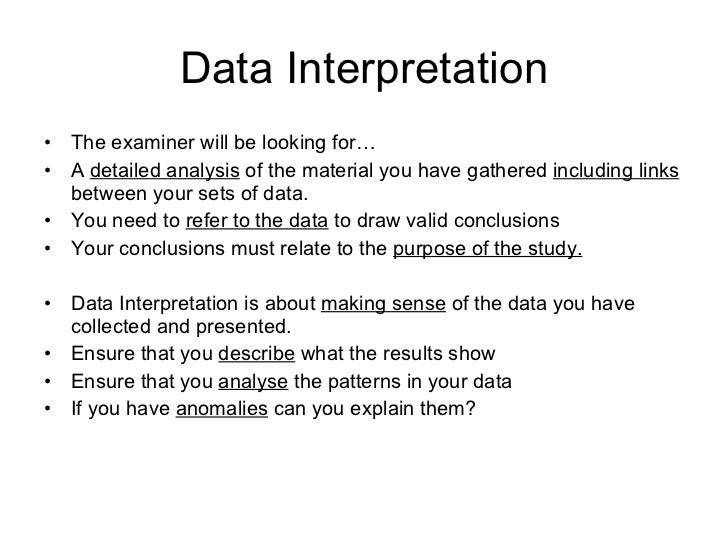 Data Interpretation

• The examiner will be looking for…
• A detailed analysis of the material you have gathered including links between your sets of data.
• You need to refer to the data to draw valid conclusions
• Your conclusions must relate to the purpose of the study.

• Data Interpretation is about making sense of the data you have collected and presented.
• Ensure that you describe what the results show
• Ensure that you analyse the patterns in your data
• If you have anomalies can you explain them?